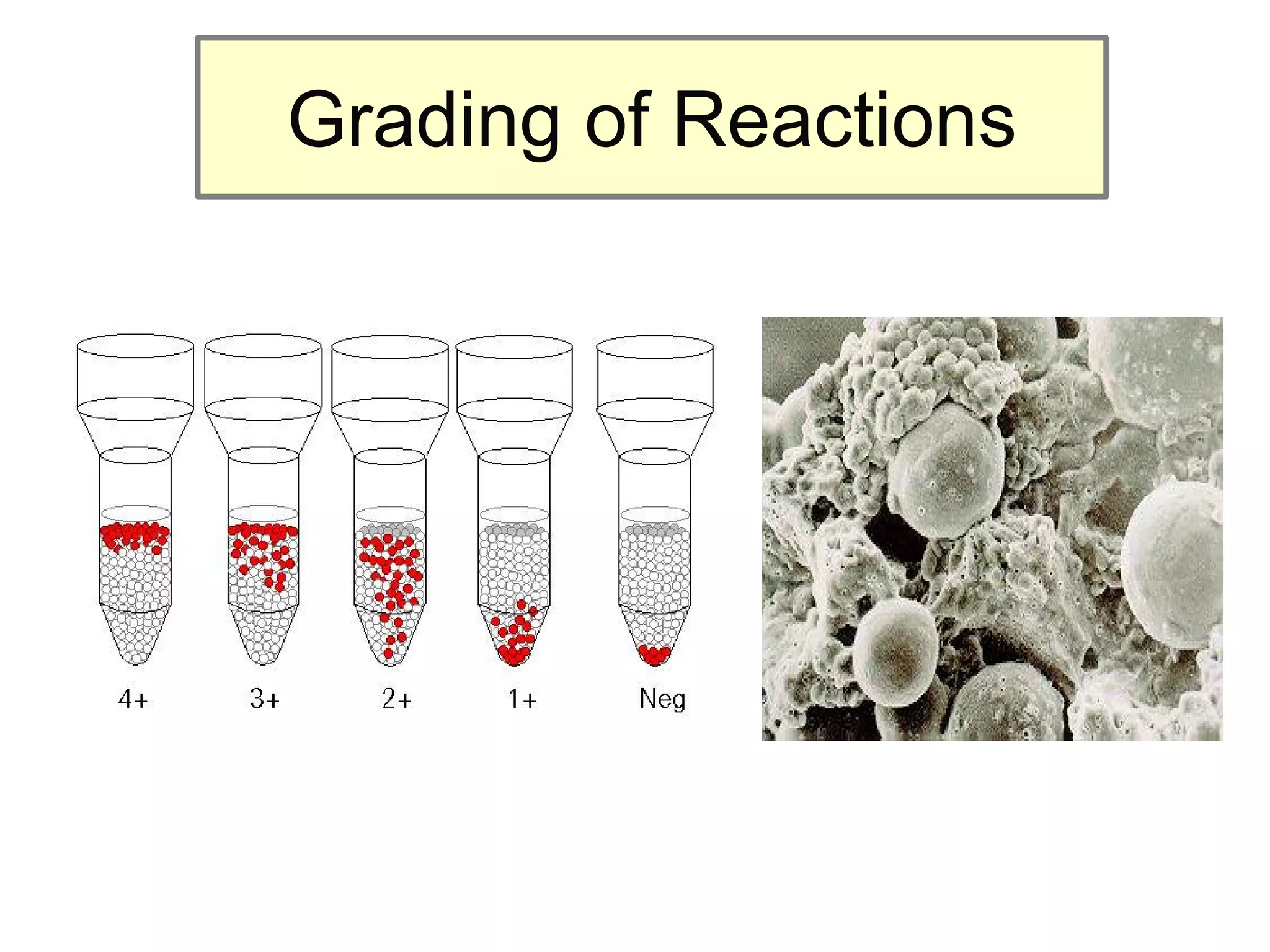 Grading of Reactions

4+ 3+ 2+ 1+ Neg